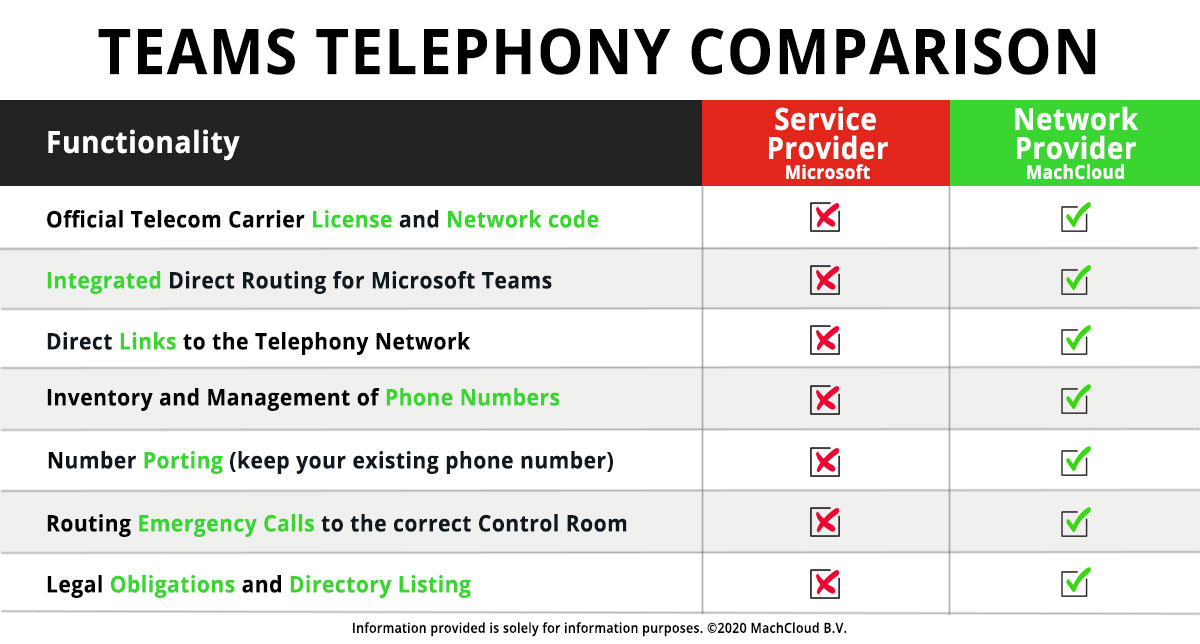 TEAMS TELEPHONY COMPARISON

| Functionality | Service Provider Microsoft | Network Provider MachCloud |
|---|---|---|
| Official Telecom Carrier License and Network code | ☒ | ☑ |
| Integrated Direct Routing for Microsoft Teams | ☒ | ☑ |
| Direct Links to the Telephony Network | ☒ | ☑ |
| Inventory and Management of Phone Numbers | ☒ | ☑ |
| Number Porting (keep your existing phone number) | ☒ | ☑ |
| Routing Emergency Calls to the correct Control Room | ☒ | ☑ |
| Legal Obligations and Directory Listing | ☒ | ☑ |

Information provided is solely for information purposes. ©2020 MachCloud B.V.